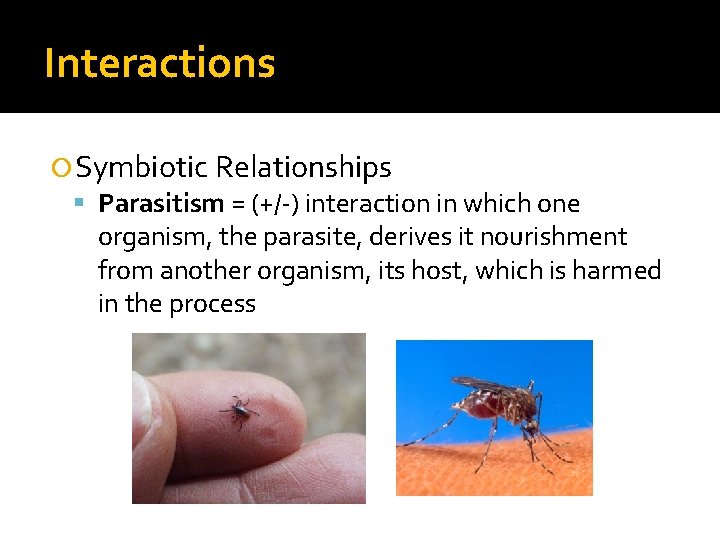 Interactions

Symbiotic Relationships

Parasitism = (+/-) interaction in which one organism, the parasite, derives it nourishment from another organism, its host, which is harmed in the process